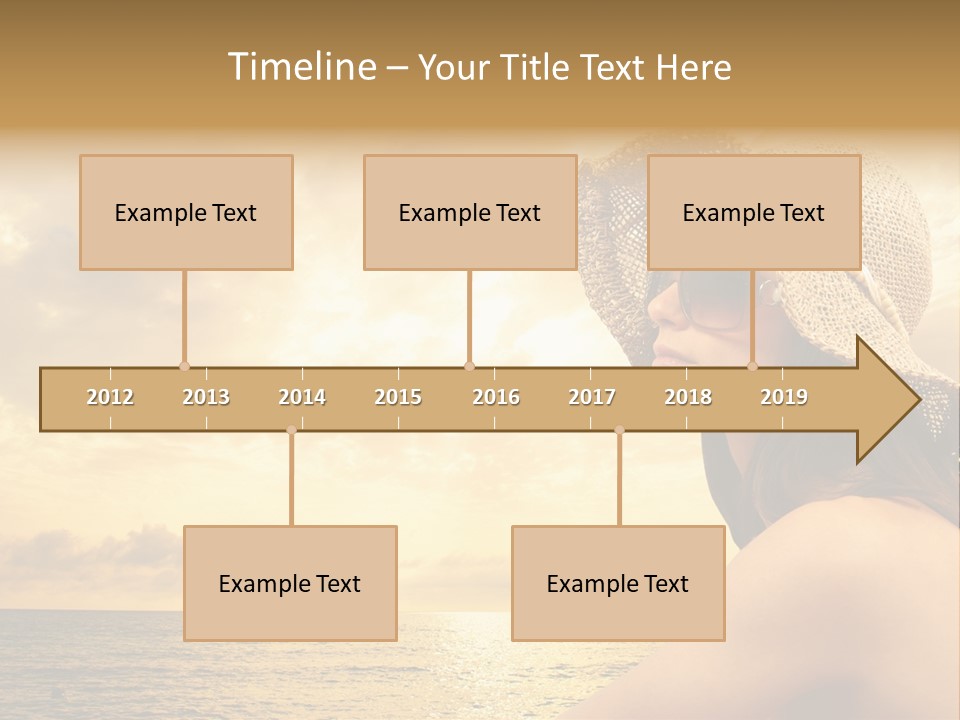 Timeline – Your Title Text Here

Example Text

Example Text

Example Text

2012 2013 2014 2015 2016 2017 2018 2019

Example Text

Example Text